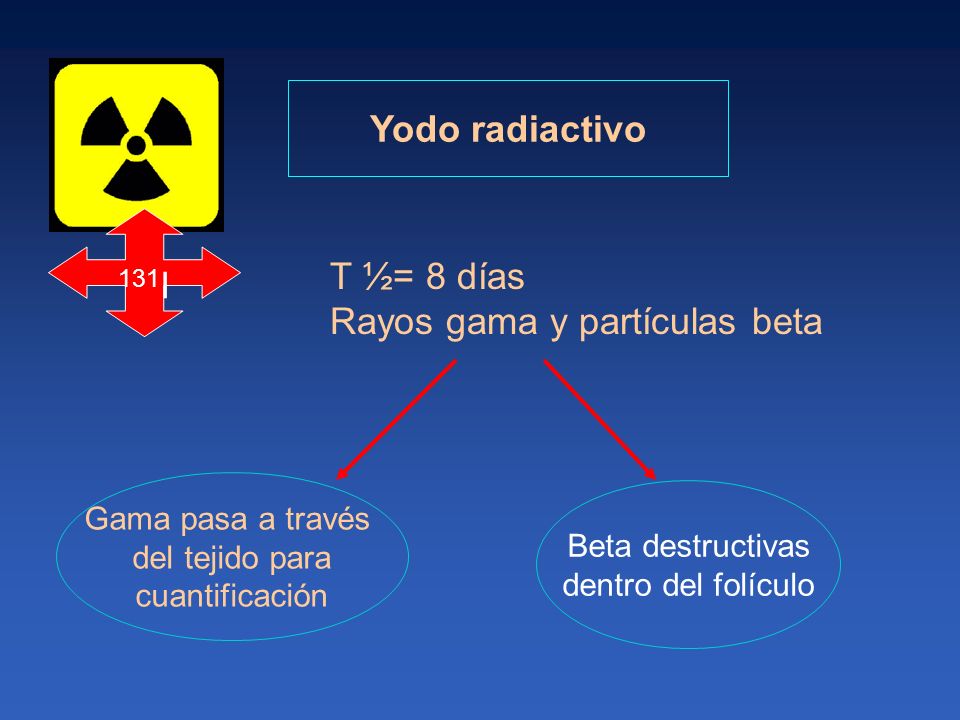 Yodo radiactivo

$^{131}I$

T ½= 8 días
Rayos gama y partículas beta

Gama pasa a través del tejido para cuantificación

Beta destructivas dentro del folículo